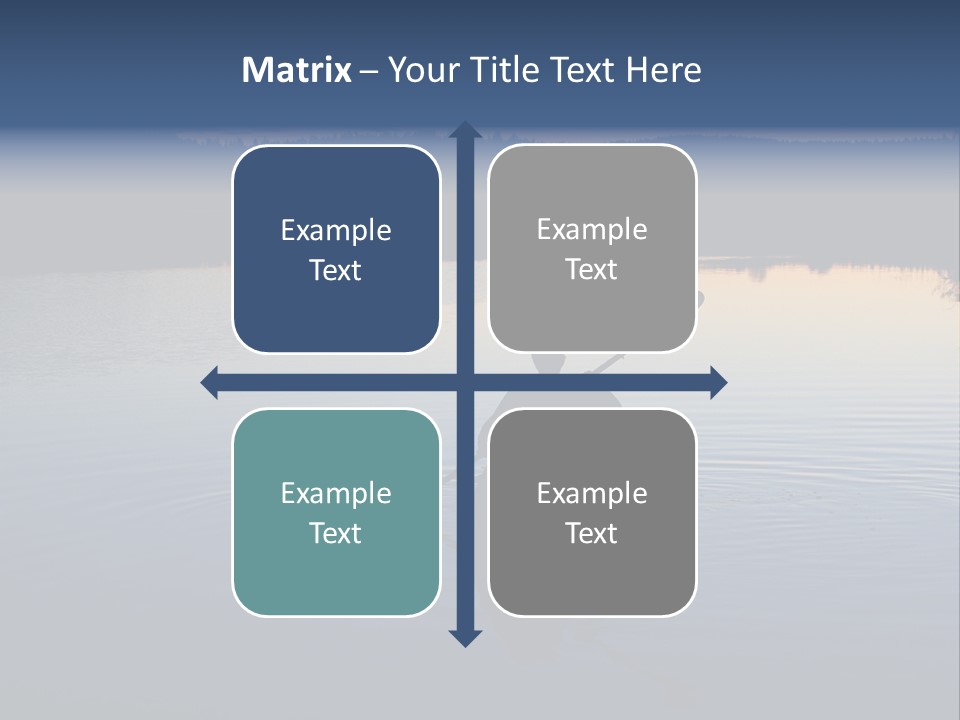 Matrix – Your Title Text Here

Example Text

Example Text

Example Text

Example Text